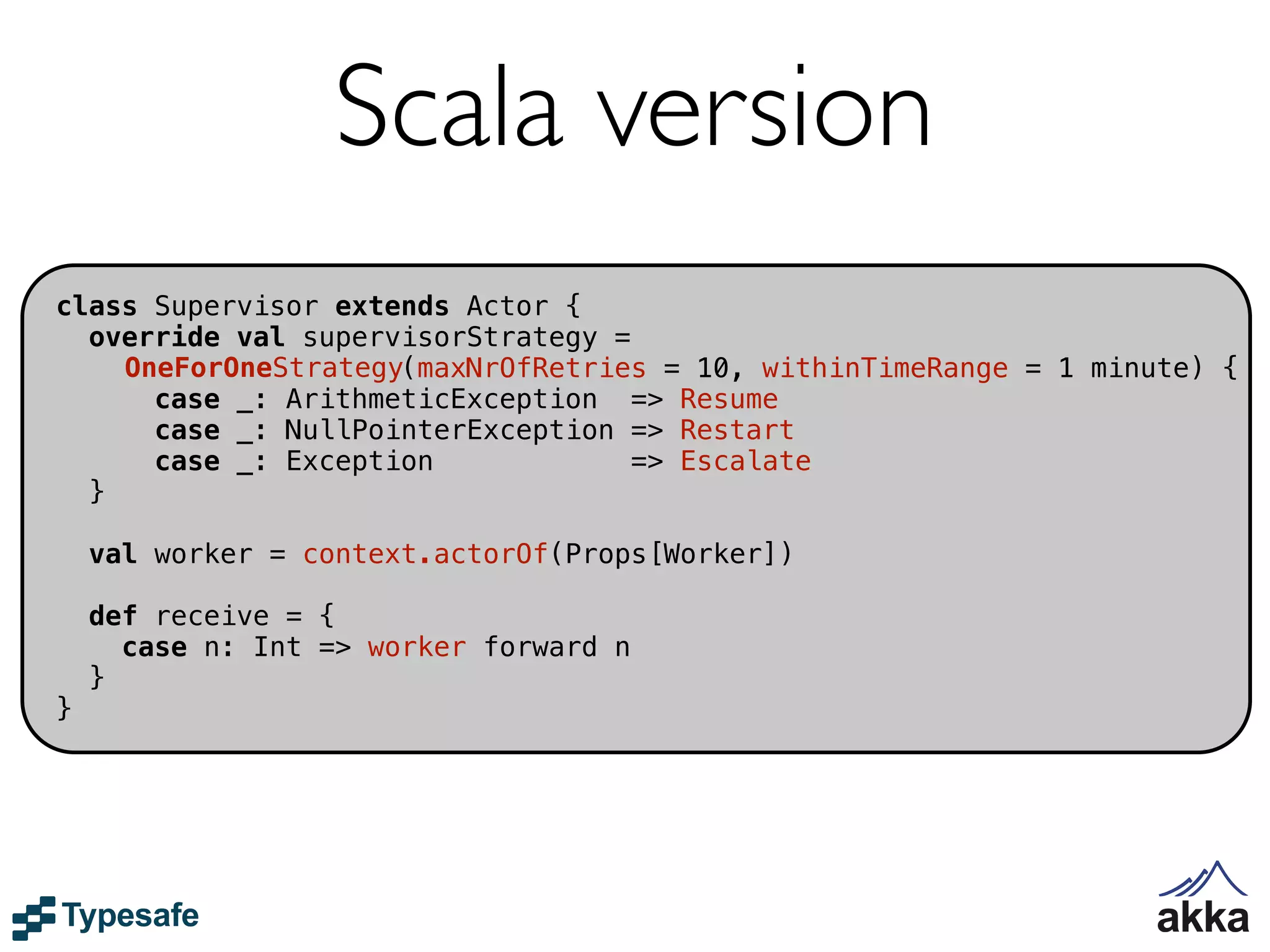 Scala version

class Supervisor extends Actor {
  override val supervisorStrategy =
    OneForOneStrategy(maxNrOfRetries = 10, withinTimeRange = 1 minute) {
      case _: ArithmeticException  => Resume
      case _: NullPointerException => Restart
      case _: Exception            => Escalate
  }

  val worker = context.actorOf(Props[Worker])

  def receive = {
    case n: Int => worker forward n
  }
}

Typesafe

akka